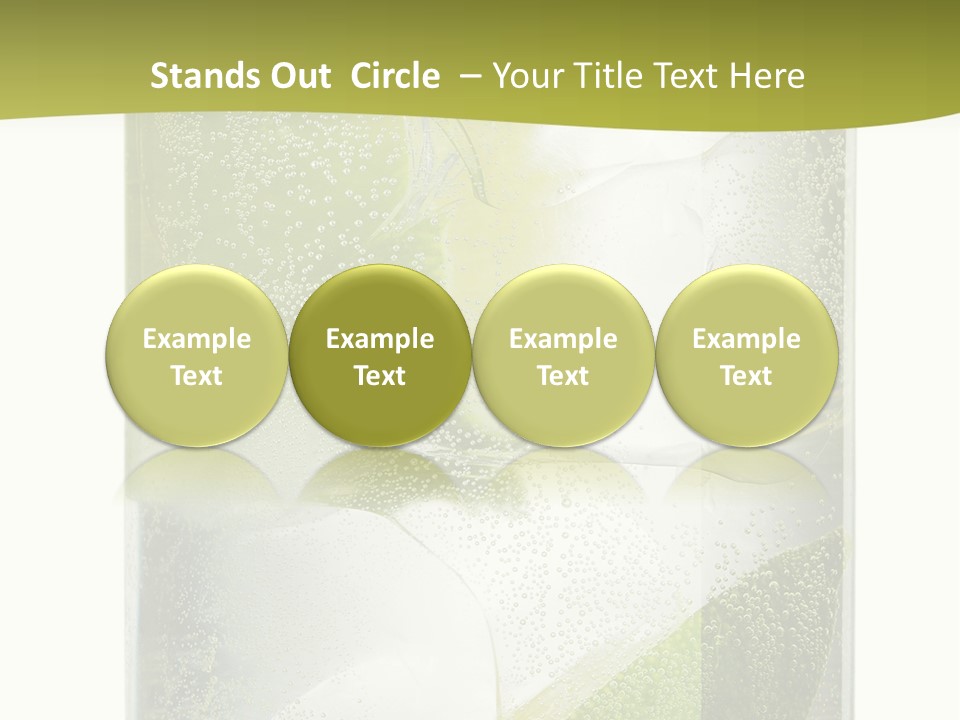 Stands Out Circle – Your Title Text Here

Example Text

Example Text

Example Text

Example Text